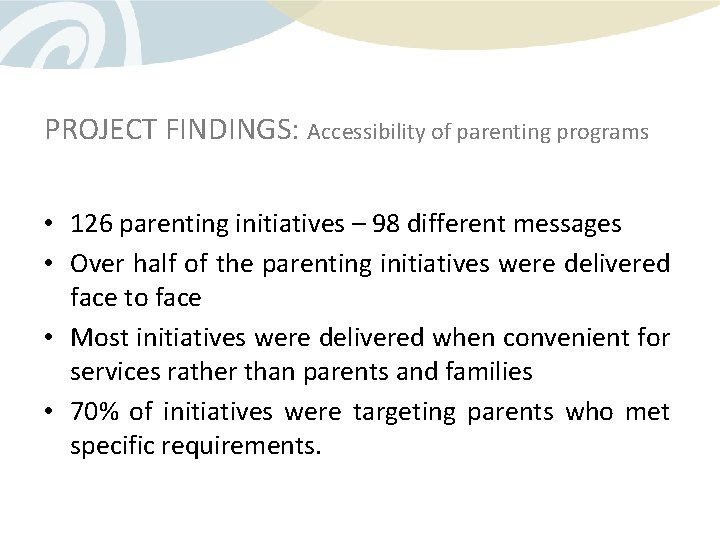 PROJECT FINDINGS: Accessibility of parenting programs

• 126 parenting initiatives – 98 different messages
• Over half of the parenting initiatives were delivered face to face
• Most initiatives were delivered when convenient for services rather than parents and families
• 70% of initiatives were targeting parents who met specific requirements.